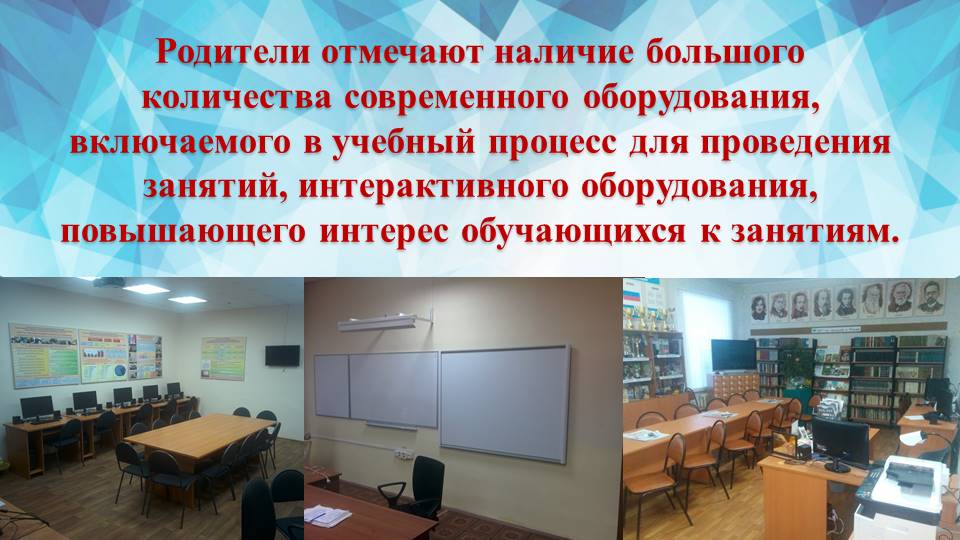 Родители отмечают наличие большого количества современного оборудования, включаемого в учебный процесс для проведения занятий, интерактивного оборудования, повышающего интерес обучающихся к занятиям.